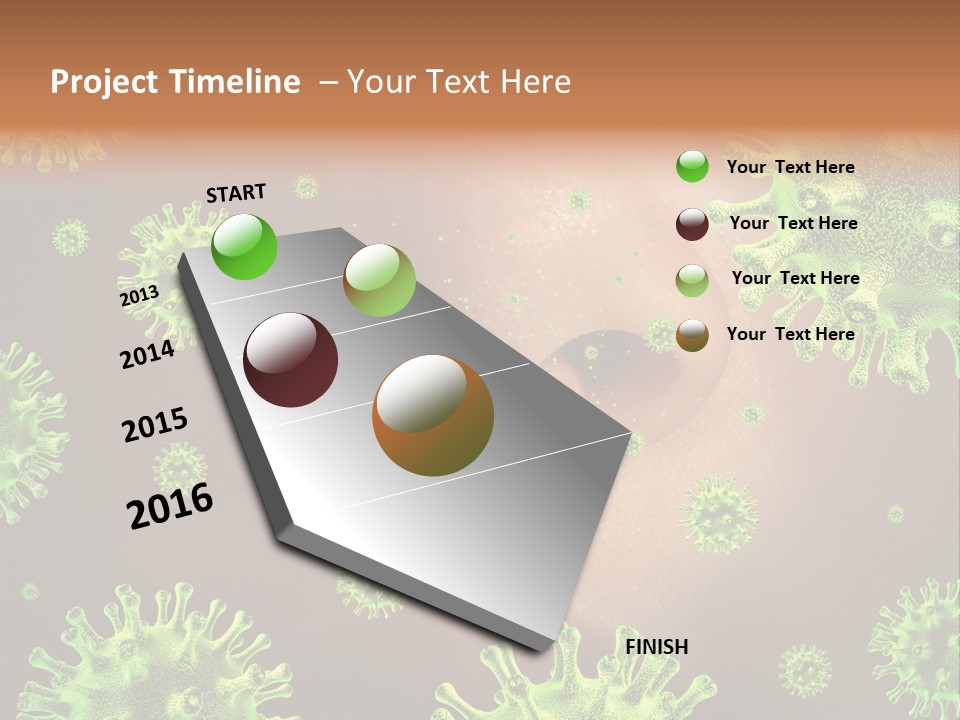 Project Timeline – Your Text Here

START

2013

2014

2015

2016

FINISH

Your Text Here

Your Text Here

Your Text Here

Your Text Here